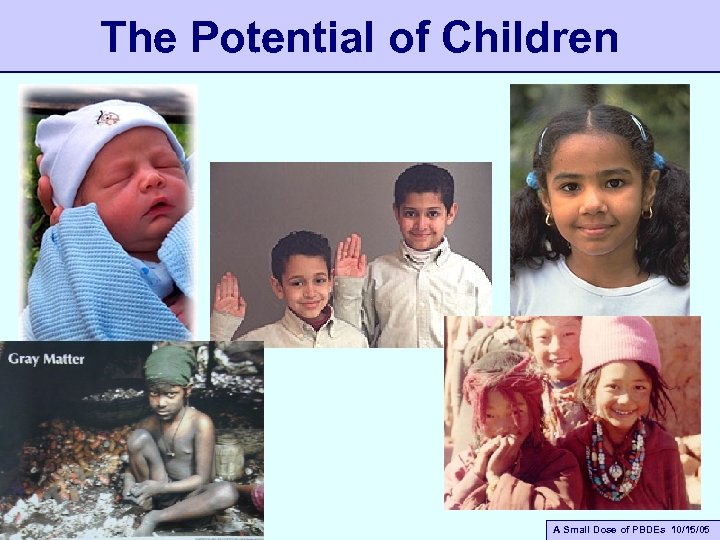 The Potential of Children

Gray Matter

A Small Dose of PBDEs 10/15/05